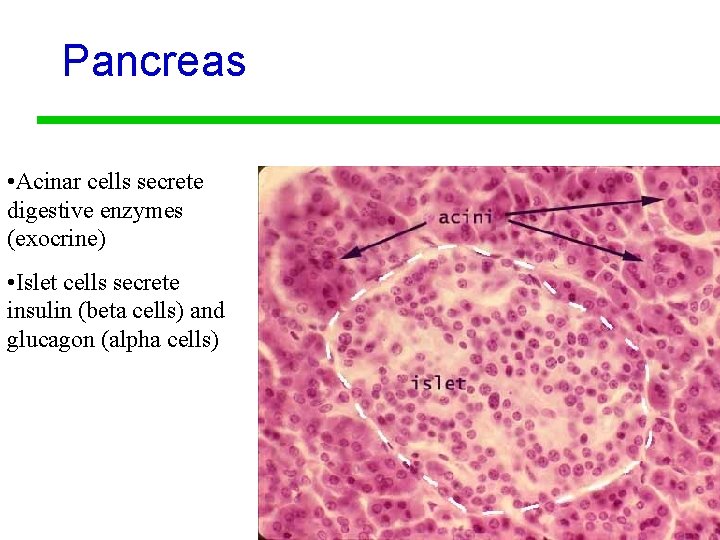 Pancreas

•Acinar cells secrete digestive enzymes (exocrine)

•Islet cells secrete insulin (beta cells) and glucagon (alpha cells)

acini

islet